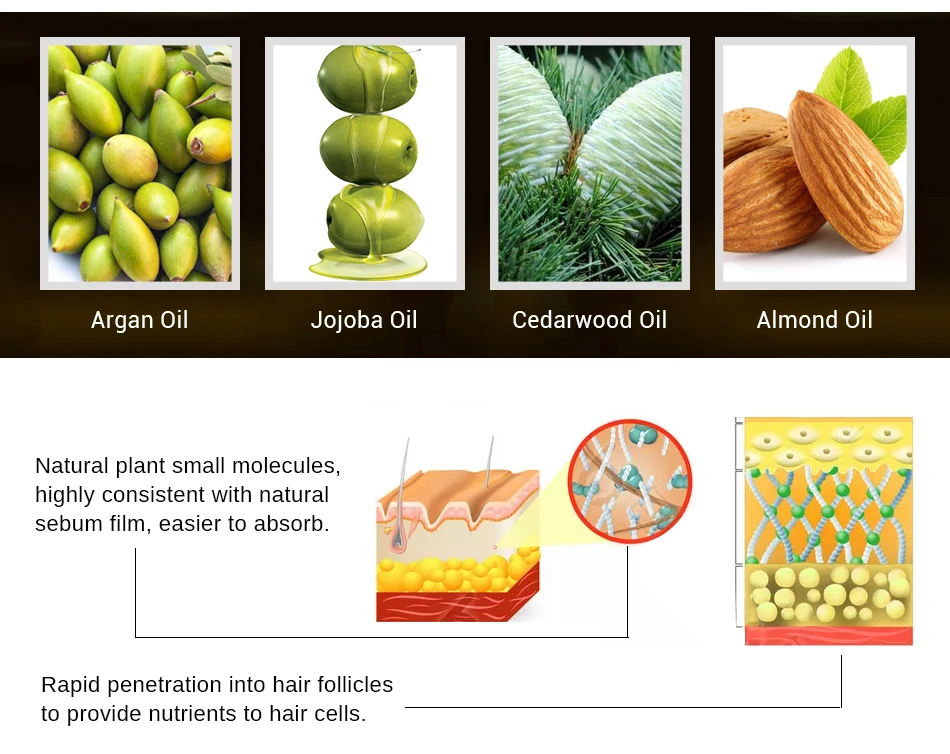 Argan Oil

Jojoba Oil

Cedarwood Oil

Almond Oil

Natural plant small molecules, highly consistent with natural sebum film, easier to absorb.

Rapid penetration into hair follicles to provide nutrients to hair cells.